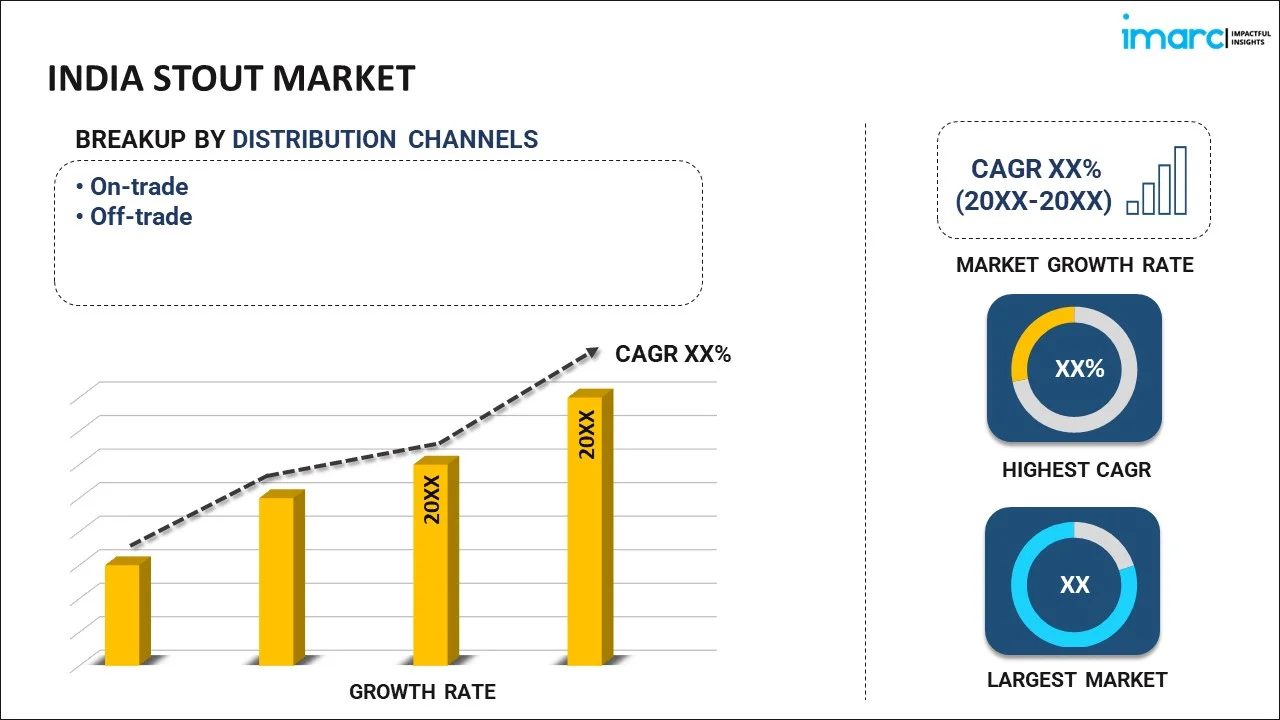 imarc IMPACTFUL INSIGHTS

INDIA STOUT MARKET

BREAKUP BY DISTRIBUTION CHANNELS

• On-trade
• Off-trade

CAGR XX%

20XX

20XX

GROWTH RATE

CAGR XX%
(20XX-20XX)

MARKET GROWTH RATE

XX%

HIGHEST CAGR

XX

LARGEST MARKET